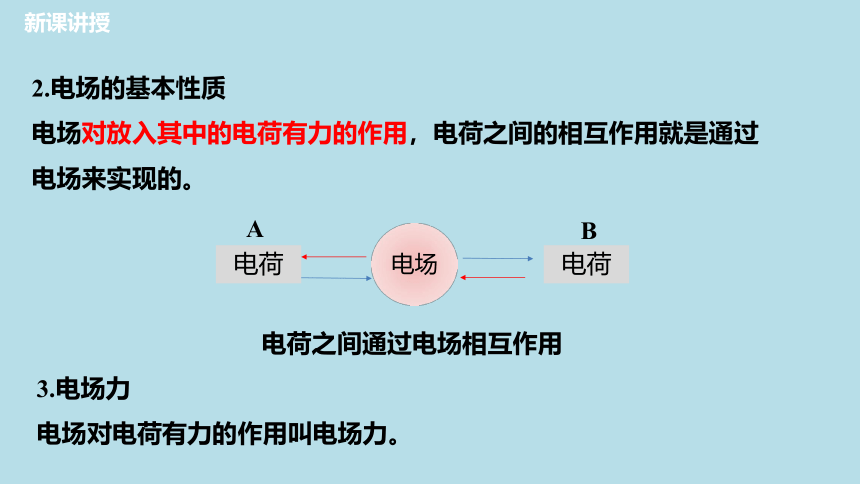 新课讲授

2.电场的基本性质

电场对放入其中的电荷有力的作用，电荷之间的相互作用就是通过电场来实现的。

A
电荷

电场

B
电荷

电荷之间通过电场相互作用

3.电场力

电场对电荷有力的作用叫电场力。